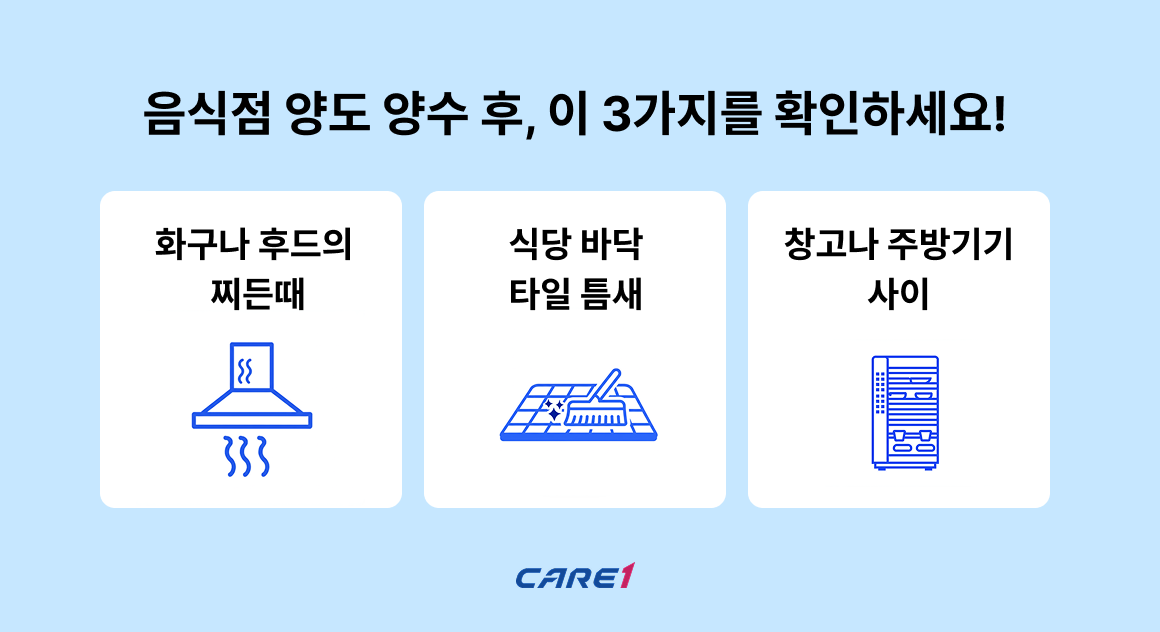 음식점 양도 양수 후, 이 3가지를 확인하세요!

화구나 후드의 찌든때

식당 바닥 타일 틈새

창고나 주방기기 사이

CARE1